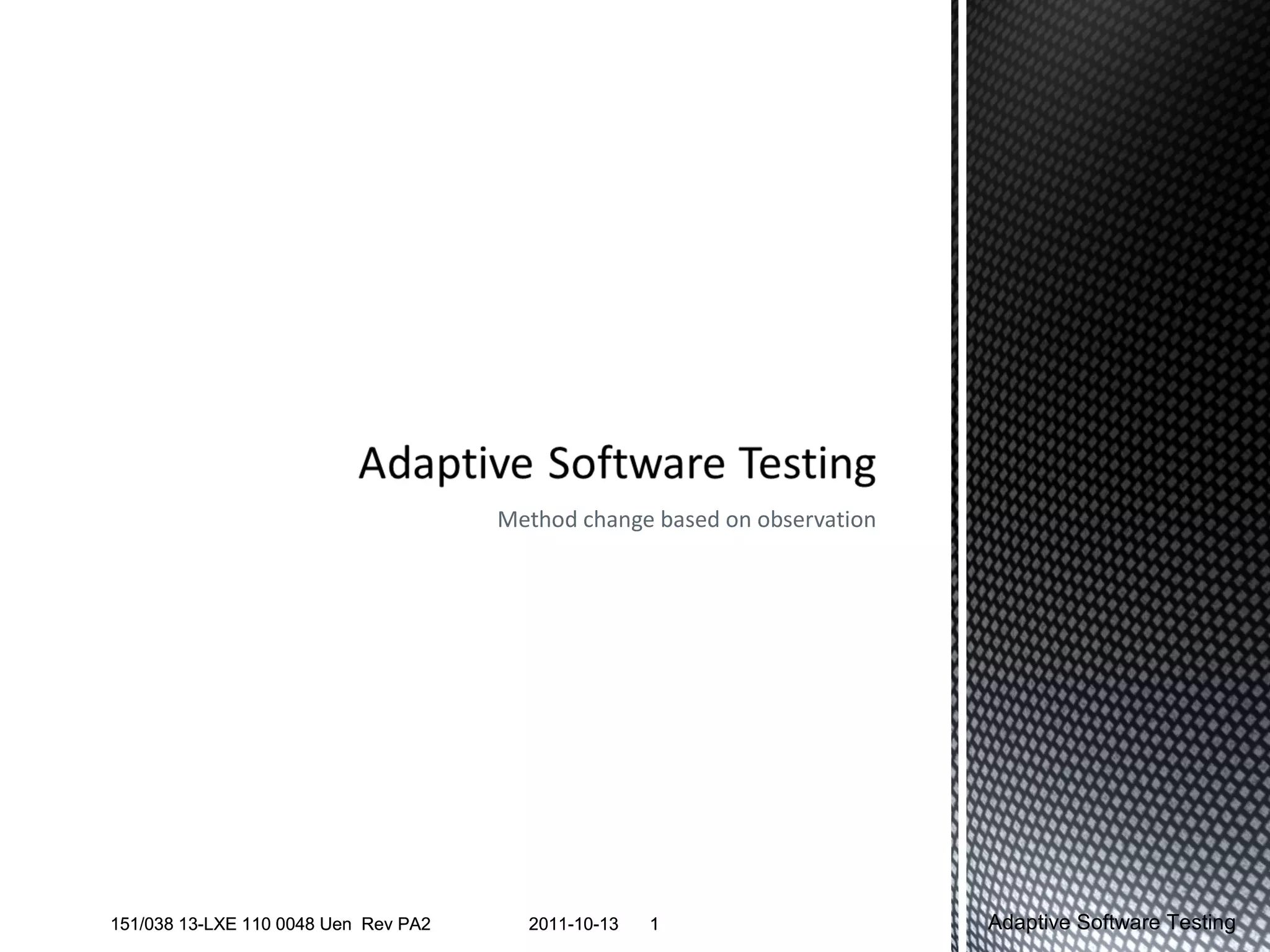 Adaptive Software Testing

Method change based on observation

151/038 13-LXE 110 0048 Uen Rev PA2 2011-10-13 1

Adaptive Software Testing